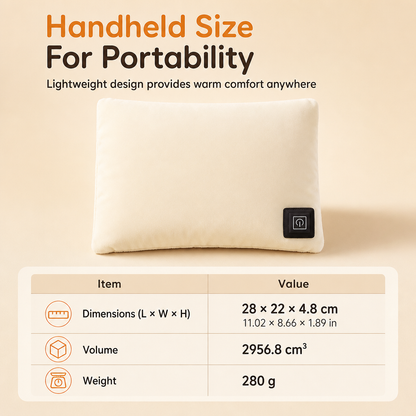 Handheld Size
For Portability

Lightweight design provides warm comfort anywhere

| Item | Value |
|---|---|
| Dimensions (L × W × H) | 28 × 22 × 4.8 cm 11.02 × 8.66 × 1.89 in |
| Volume | 2956.8 $cm^3$ |
| Weight | 280 g |